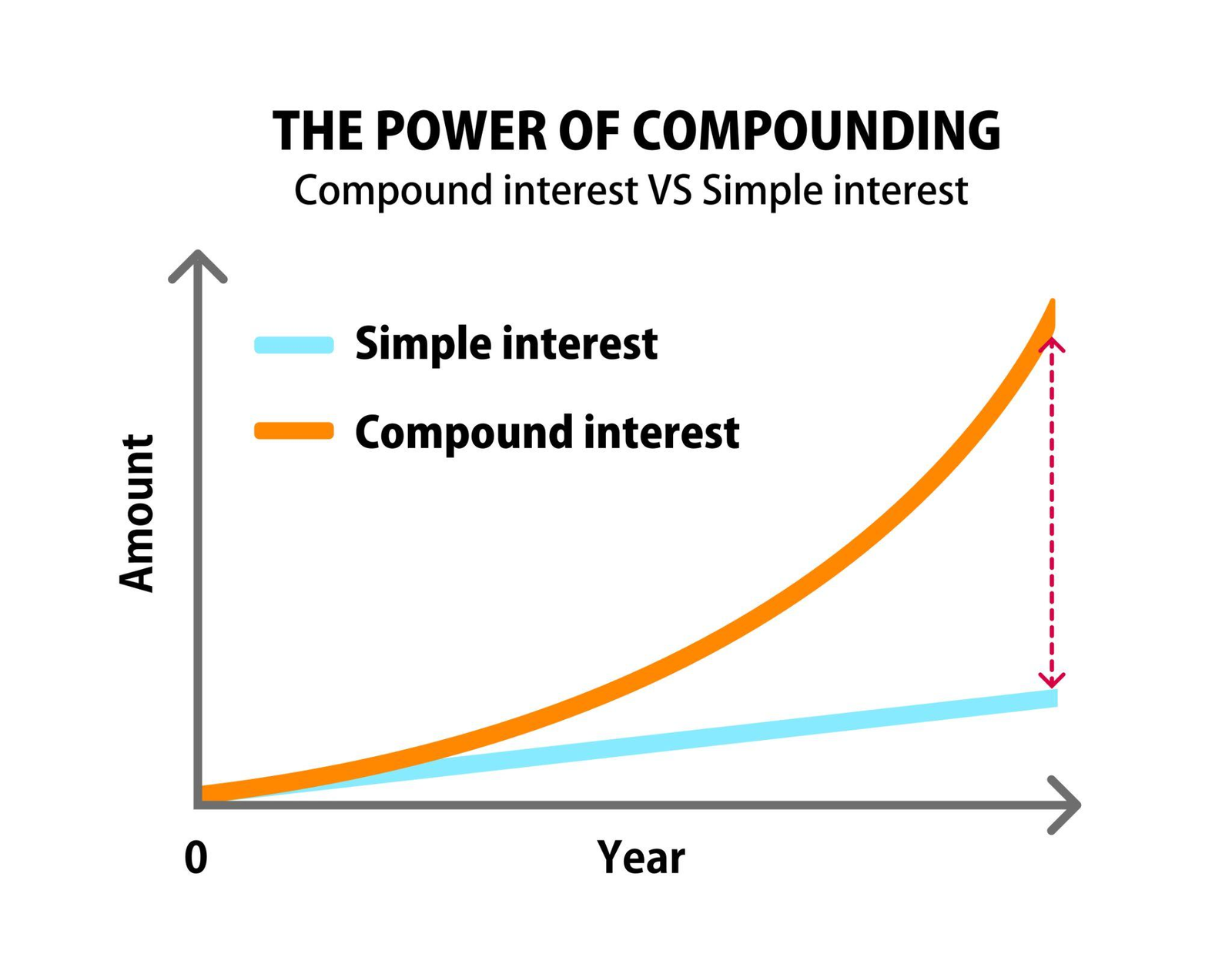 THE POWER OF COMPOUNDING
Compound interest VS Simple interest

Simple interest
Compound interest

Amount

0
Year